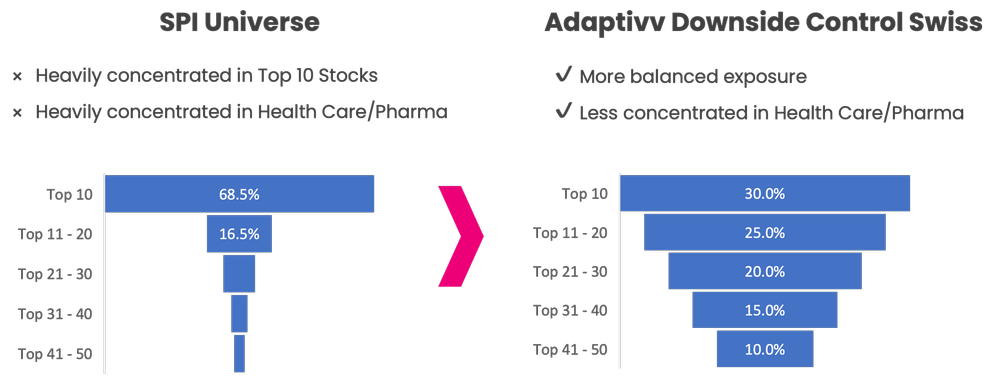 SPI Universe

× Heavily concentrated in Top 10 Stocks
× Heavily concentrated in Health Care/Pharma

Top 10 68.5%
Top 11 - 20 16.5%
Top 21 - 30
Top 31 - 40
Top 41 - 50

Adaptivv Downside Control Swiss

✓ More balanced exposure
✓ Less concentrated in Health Care/Pharma

Top 10 30.0%
Top 11 - 20 25.0%
Top 21 - 30 20.0%
Top 31 - 40 15.0%
Top 41 - 50 10.0%